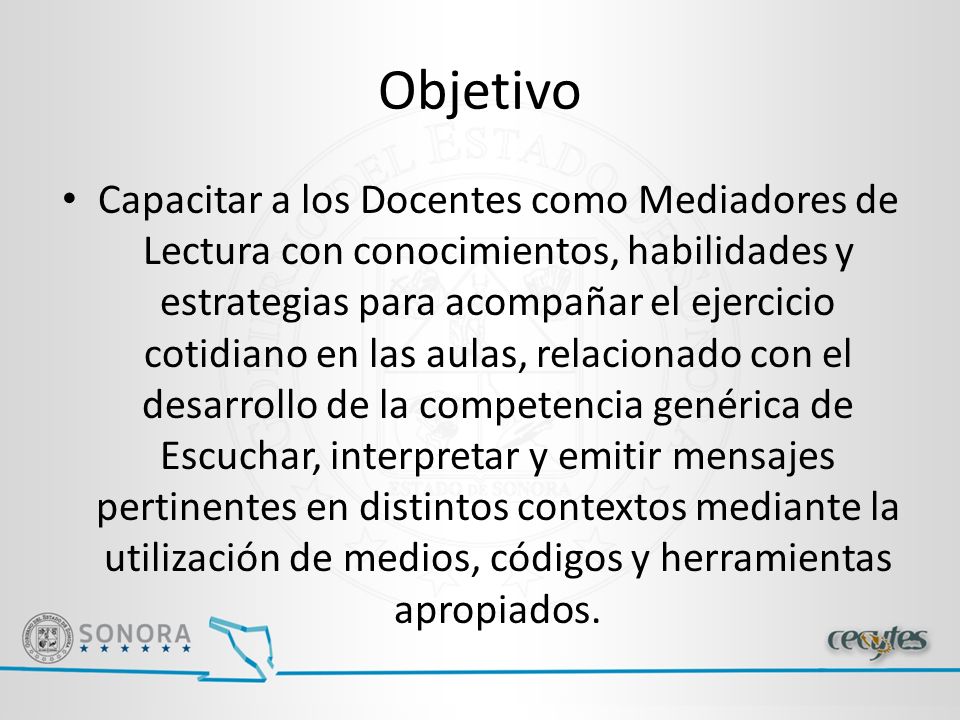 Objetivo

• Capacitar a los Docentes como Mediadores de Lectura con conocimientos, habilidades y estrategias para acompañar el ejercicio cotidiano en las aulas, relacionado con el desarrollo de la competencia genérica de Escuchar, interpretar y emitir mensajes pertinentes en distintos contextos mediante la utilización de medios, códigos y herramientas apropiados.

SONORA

cecytes